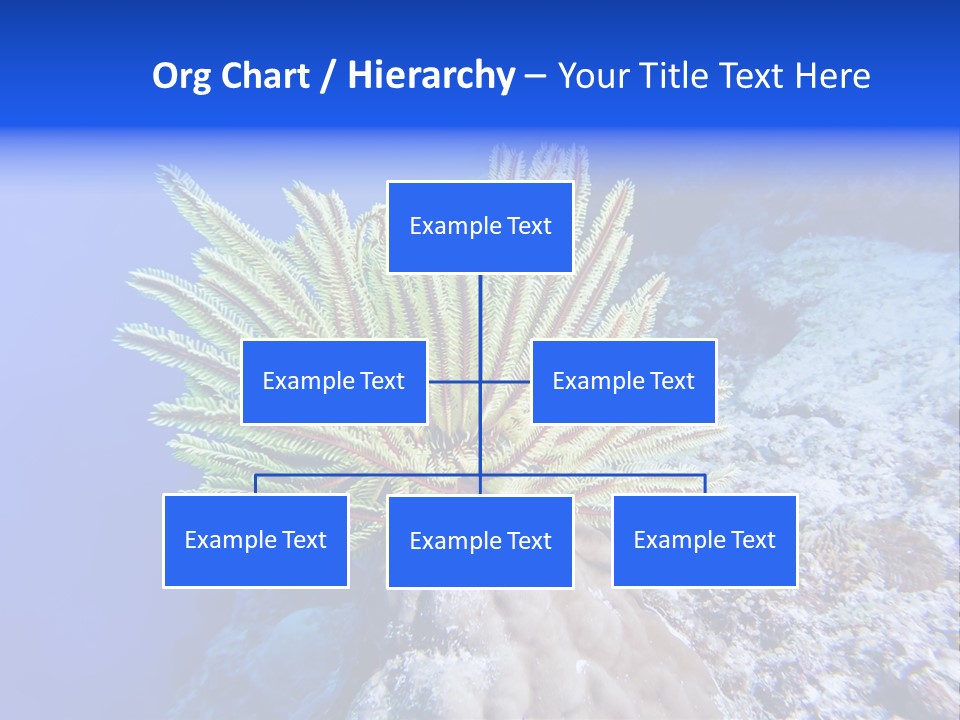 Org Chart / Hierarchy – Your Title Text Here

Example Text

Example Text

Example Text

Example Text

Example Text

Example Text